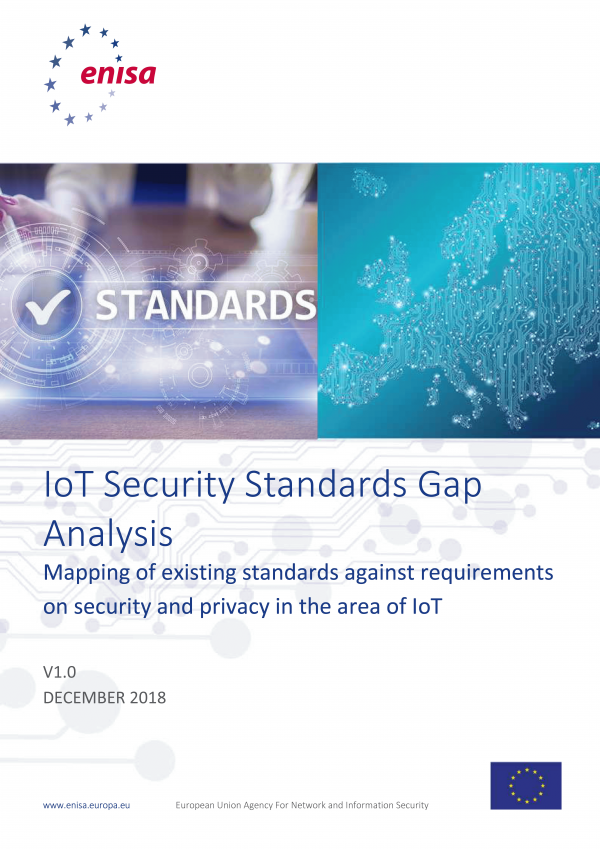 enisa

STANDARDS

IoT Security Standards Gap Analysis
Mapping of existing standards against requirements on security and privacy in the area of IoT

V1.0
DECEMBER 2018

www.enisa.europa.eu European Union Agency For Network and Information Security